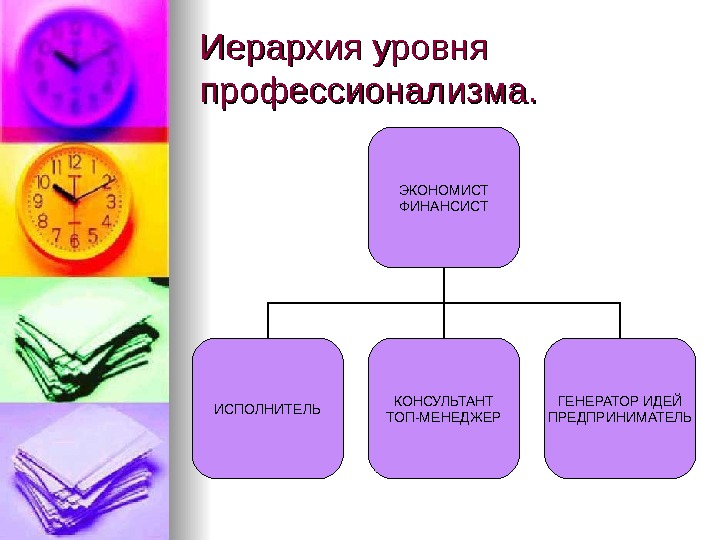 Иерархия уровня профессионализма.

ЭКОНОМИСТ
ФИНАНСИСТ

ИСПОЛНИТЕЛЬ

КОНСУЛЬТАНТ
ТОП-МЕНЕДЖЕР

ГЕНЕРАТОР ИДЕЙ
ПРЕДПРИНИМАТЕЛЬ